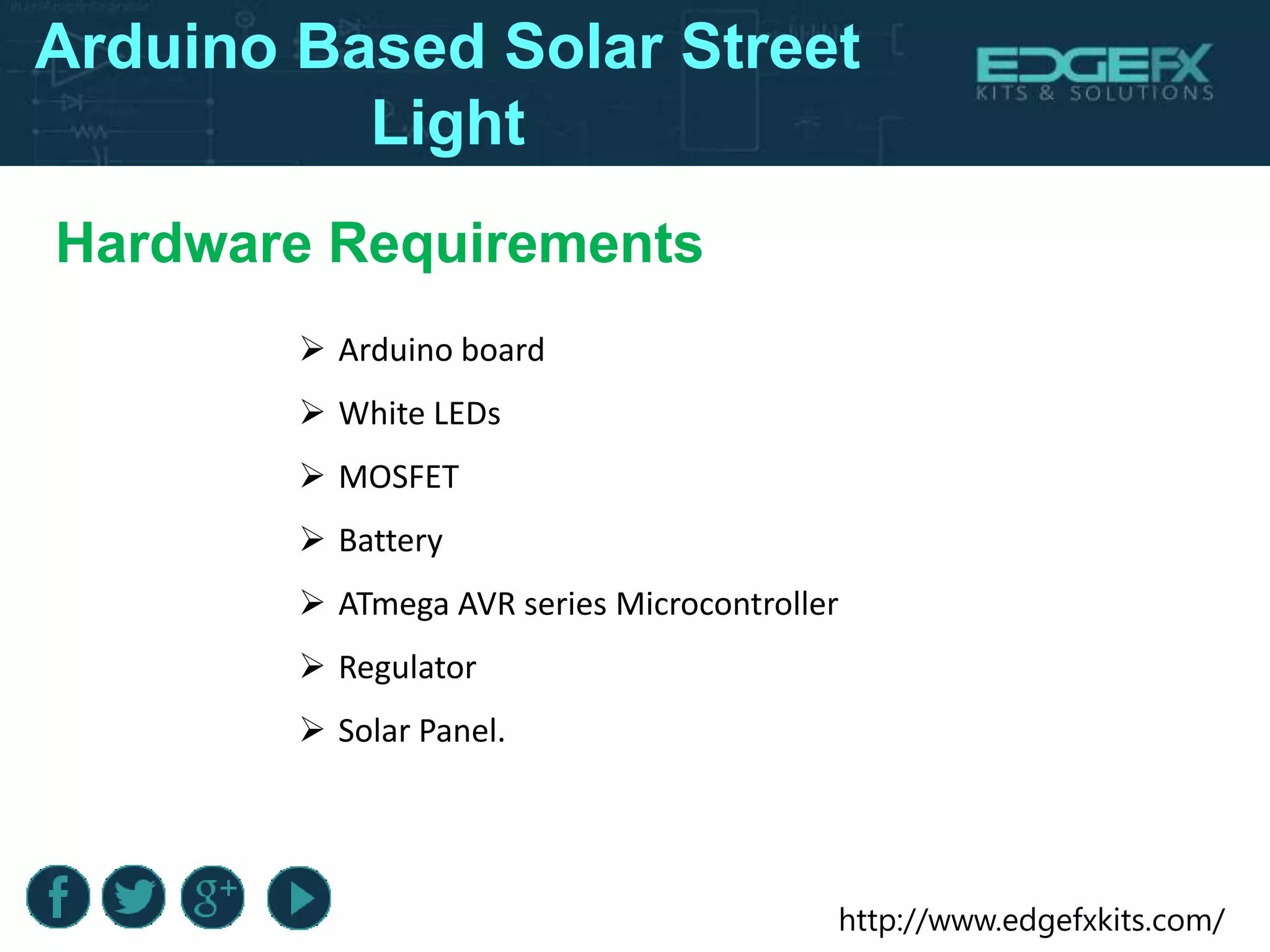 Arduino Based Solar Street Light

EDGEFX
KITS & SOLUTIONS

Hardware Requirements

➢ Arduino board
➢ White LEDs
➢ MOSFET
➢ Battery
➢ ATmega AVR series Microcontroller
➢ Regulator
➢ Solar Panel.

f g+

http://www.edgefxkits.com/